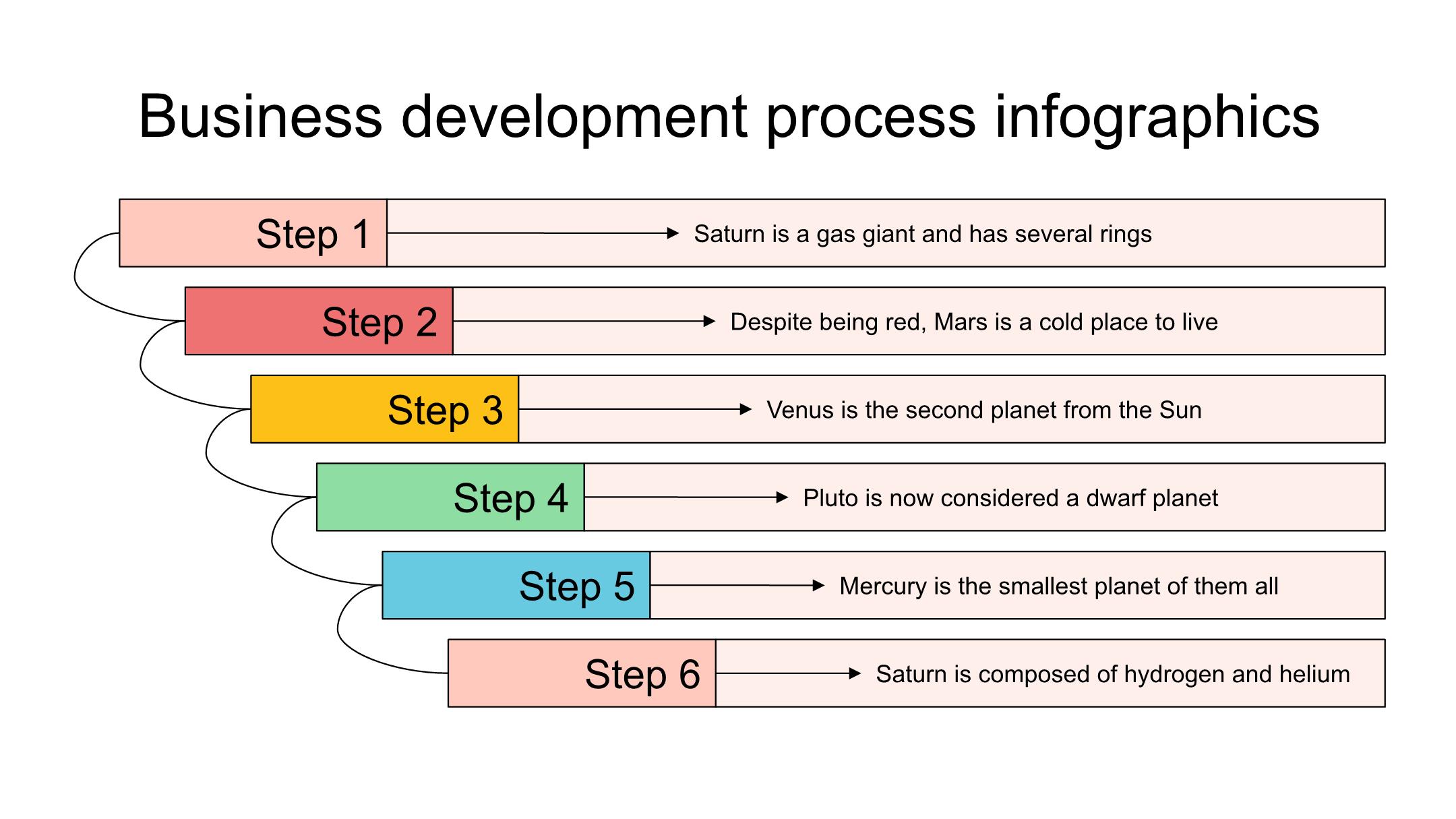 Business development process infographics

Step 1
Saturn is a gas giant and has several rings

Step 2
Despite being red, Mars is a cold place to live

Step 3
Venus is the second planet from the Sun

Step 4
Pluto is now considered a dwarf planet

Step 5
Mercury is the smallest planet of them all

Step 6
Saturn is composed of hydrogen and helium